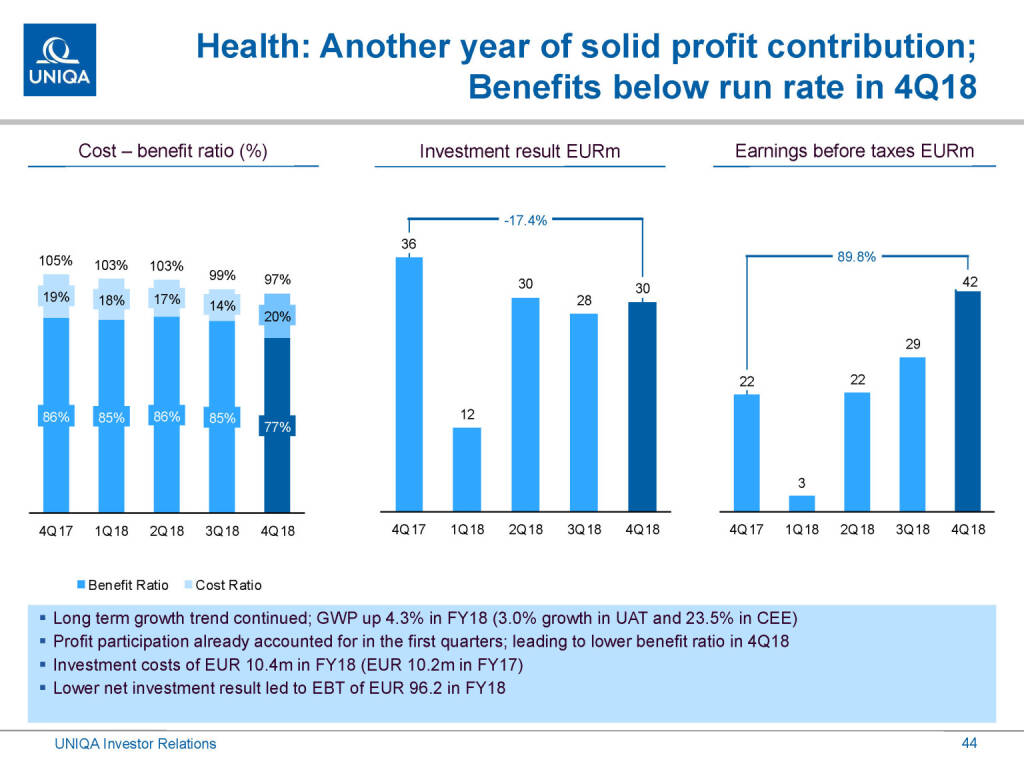 UNIQA

Health: Another year of solid profit contribution; Benefits below run rate in 4Q18

Cost – benefit ratio (%)

105% 103% 103% 99% 97%

19% 18% 17% 14% 20%

86% 85% 86% 85% 77%

4Q17 1Q18 2Q18 3Q18 4Q18

Benefit Ratio Cost Ratio

Investment result EURm

-17.4%

36 12 30 28 30

4Q17 1Q18 2Q18 3Q18 4Q18

Earnings before taxes EURm

89.8%

22 3 22 29 42

4Q17 1Q18 2Q18 3Q18 4Q18

▪ Long term growth trend continued; GWP up 4.3% in FY18 (3.0% growth in UAT and 23.5% in CEE)
▪ Profit participation already accounted for in the first quarters; leading to lower benefit ratio in 4Q18
▪ Investment costs of EUR 10.4m in FY18 (EUR 10.2m in FY17)
▪ Lower net investment result led to EBT of EUR 96.2 in FY18

UNIQA Investor Relations

44